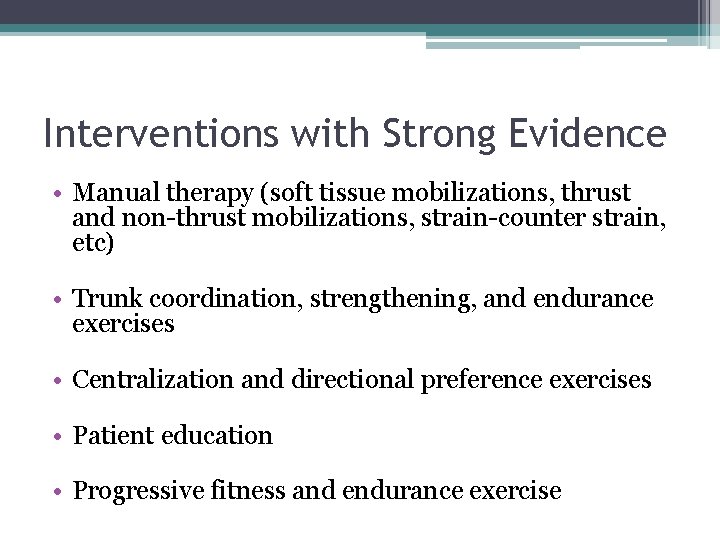 Interventions with Strong Evidence

• Manual therapy (soft tissue mobilizations, thrust and non-thrust mobilizations, strain-counter strain, etc)

• Trunk coordination, strengthening, and endurance exercises

• Centralization and directional preference exercises

• Patient education

• Progressive fitness and endurance exercise